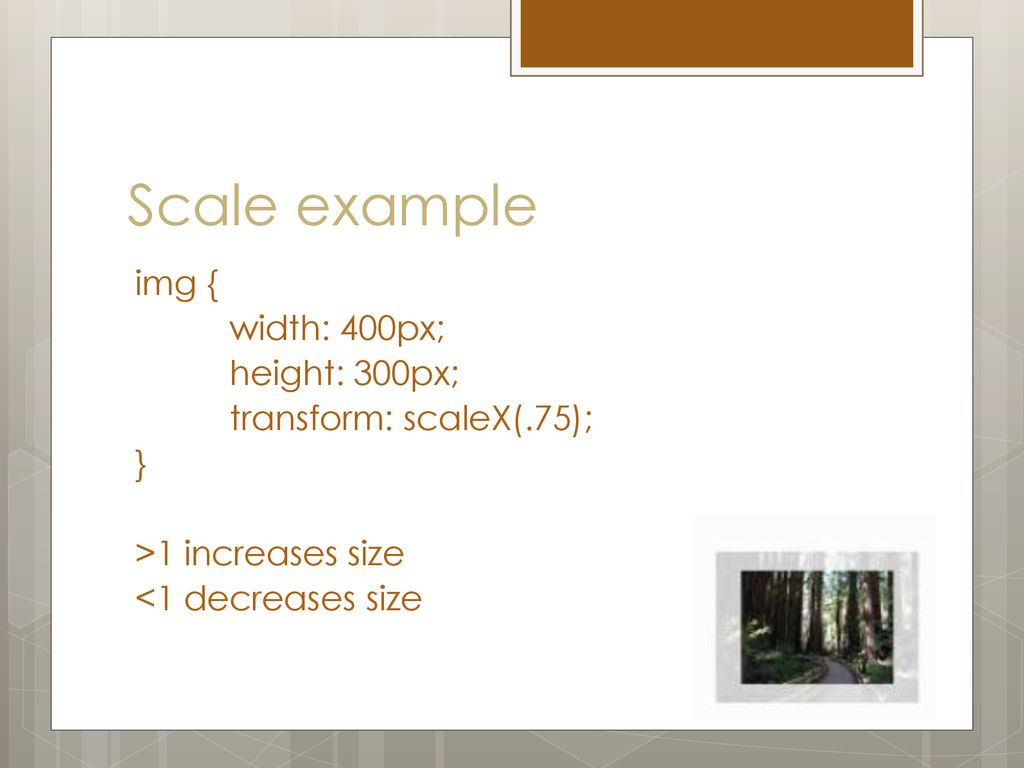 Scale example

img {
width: 400px;
height: 300px;
transform: scaleX(.75);
}

>1 increases size
<1 decreases size